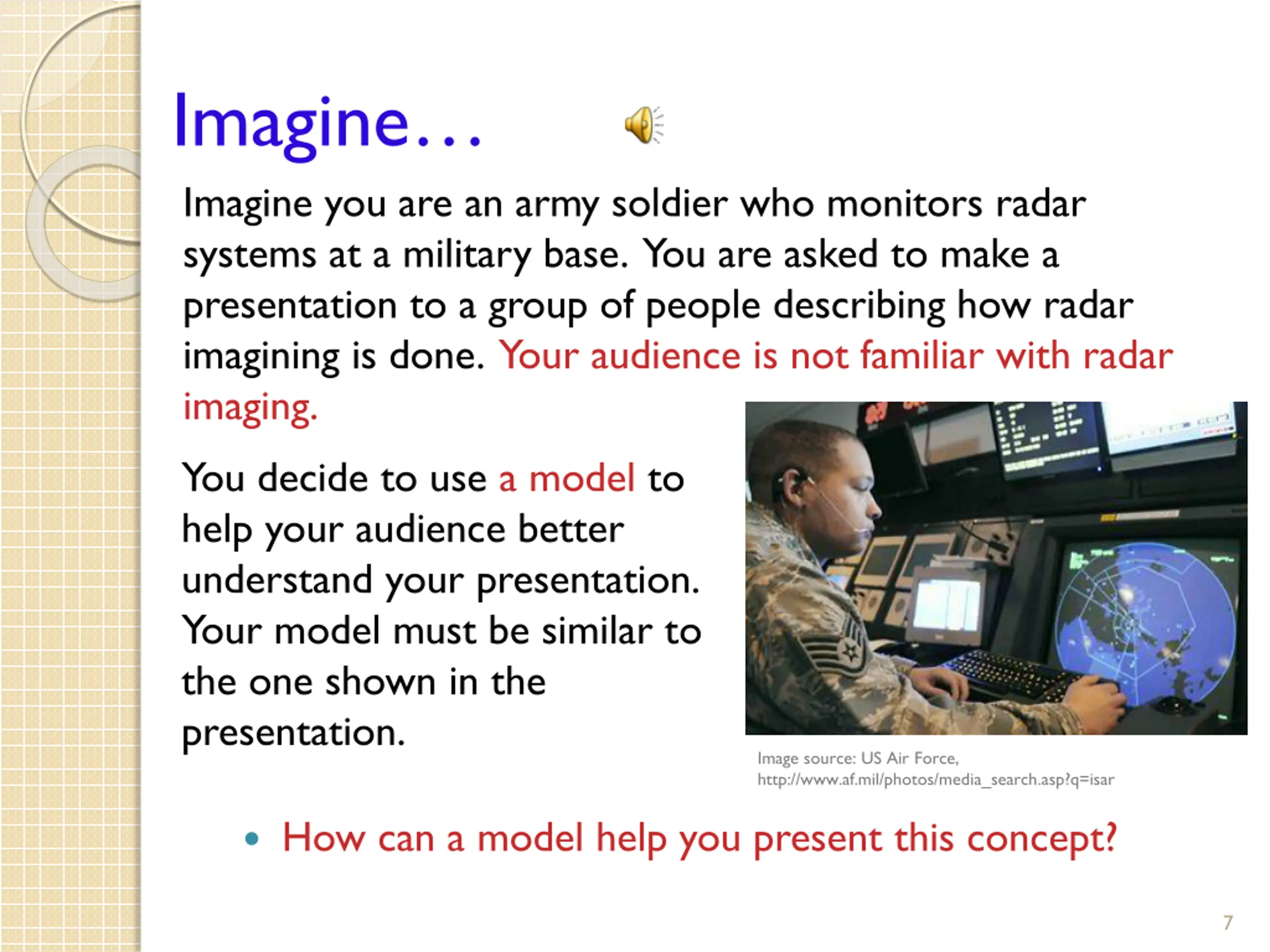 Imagine…

Imagine you are an army soldier who monitors radar systems at a military base. You are asked to make a presentation to a group of people describing how radar imagining is done. Your audience is not familiar with radar imaging.

You decide to use a model to help your audience better understand your presentation. Your model must be similar to the one shown in the presentation.

Image source: US Air Force, http://www.af.mil/photos/media_search.asp?q=isar

• How can a model help you present this concept?

7